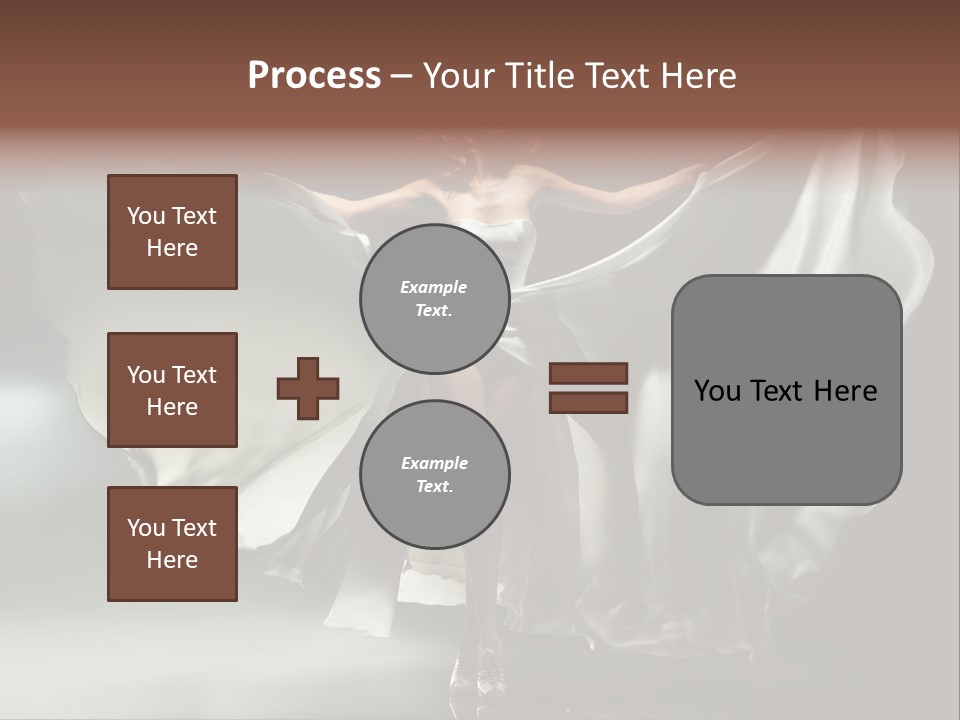 Process – Your Title Text Here

You Text Here

You Text Here

You Text Here

Example Text.

Example Text.

You Text Here